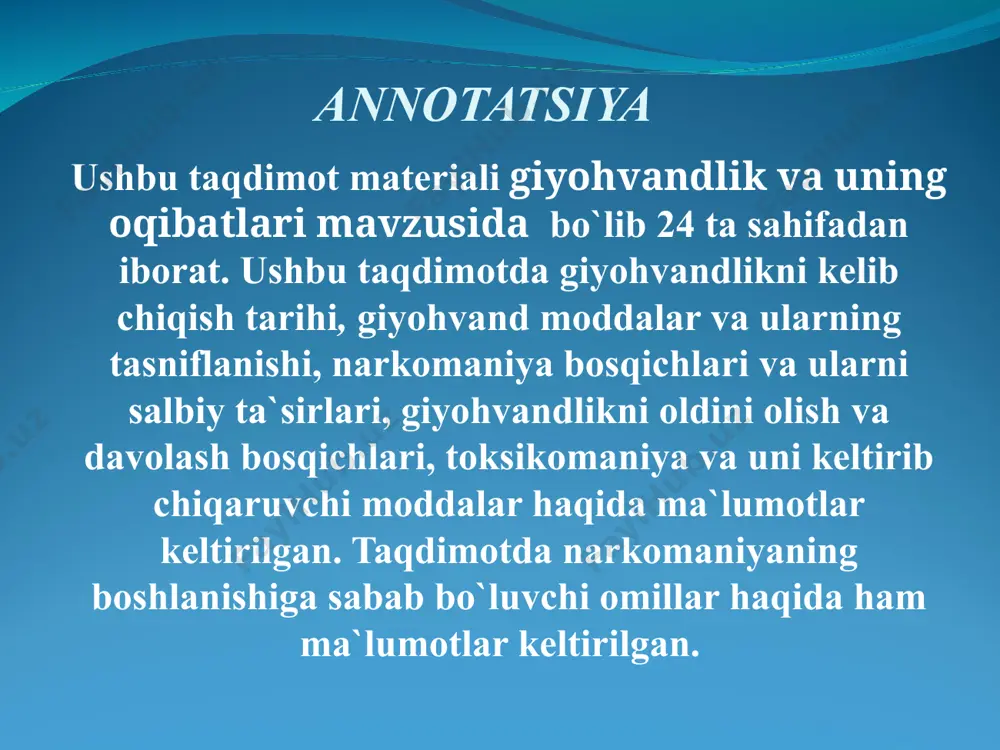 ANNOTATSIYA

Ushbu taqdimot materiali giyohvandlik va uning oqibatlari mavzusida bo`lib 24 ta sahifadan iborat. Ushbu taqdimotda giyohvandlikni kelib chiqish tarihi, giyohvand moddalar va ularning tasniflanishi, narkomaniya bosqichlari va ularni salbiy ta`sirlari, giyohvandlikni oldini olish va davolash bosqichlari, toksikomaniya va uni keltirib chiqaruvchi moddalar haqida ma`lumotlar keltirilgan. Taqdimotda narkomaniyaning boshlanishiga sabab bo`luvchi omillar haqida ham ma`lumotlar keltirilgan.